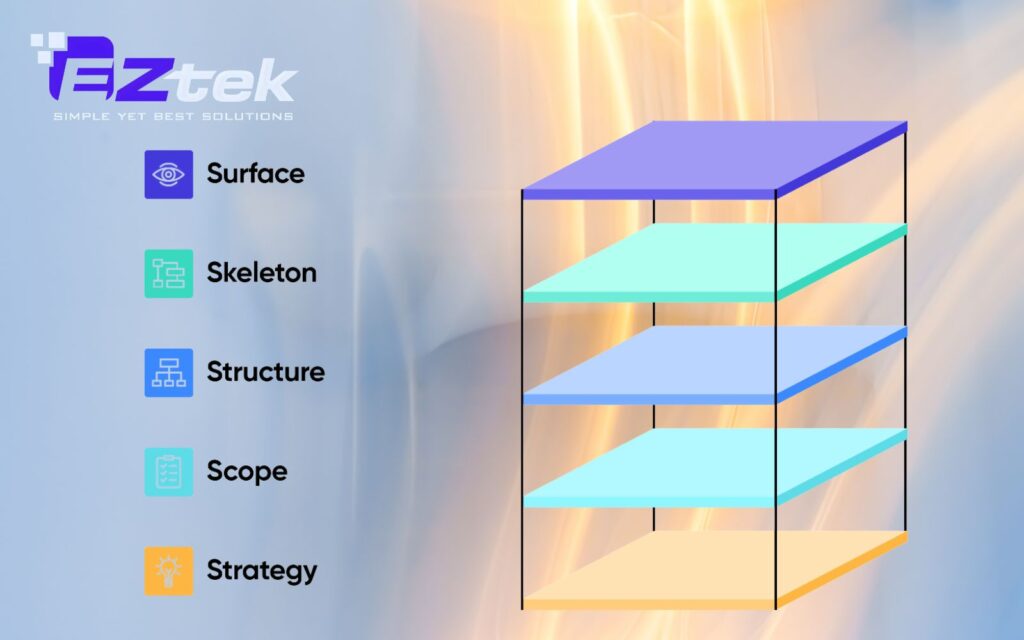 EZtek
SIMPLE YET BEST SOLUTIONS

Surface

Skeleton

Structure

Scope

Strategy